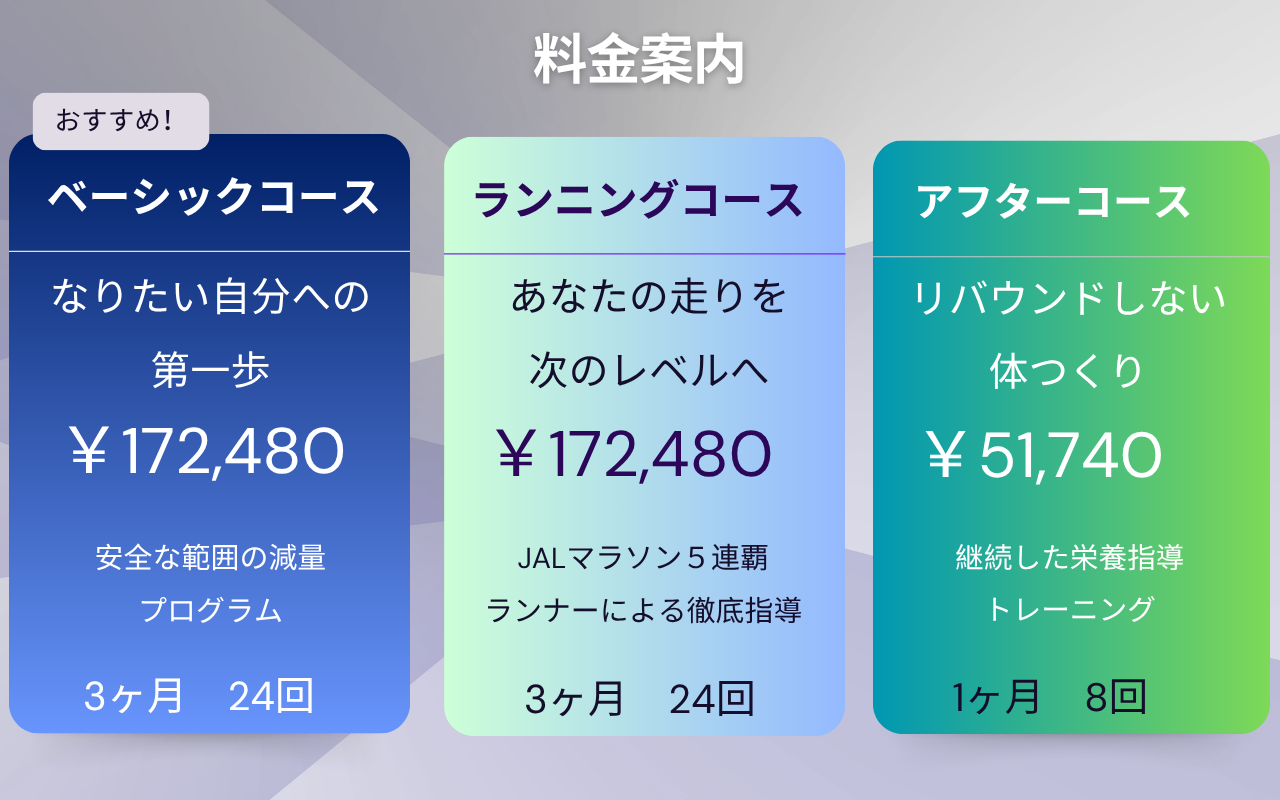 料金案内

おすすめ！

ベーシックコース

なりたい自分への第一歩

￥172,480

安全な範囲の減量プログラム

3ヶ月　24回

ランニングコース

あなたの走りを次のレベルへ

￥172,480

JALマラソン５連覇ランナーによる徹底指導

3ヶ月　24回

アフターコース

リバウンドしない体つくり

￥51,740

継続した栄養指導トレーニング

1ヶ月　8回